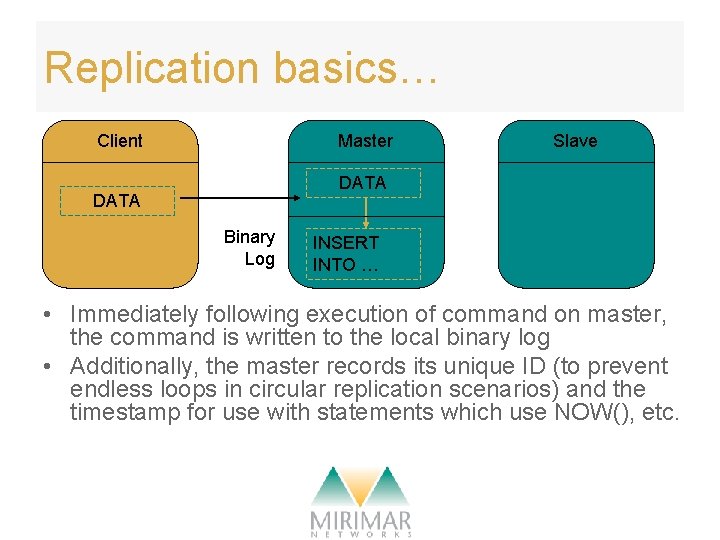 Replication basics…

Client

DATA

Master

DATA

Binary Log

INSERT INTO …

Slave

• Immediately following execution of command on master, the command is written to the local binary log
• Additionally, the master records its unique ID (to prevent endless loops in circular replication scenarios) and the timestamp for use with statements which use NOW(), etc.

MIRIMAR
NETWORKS